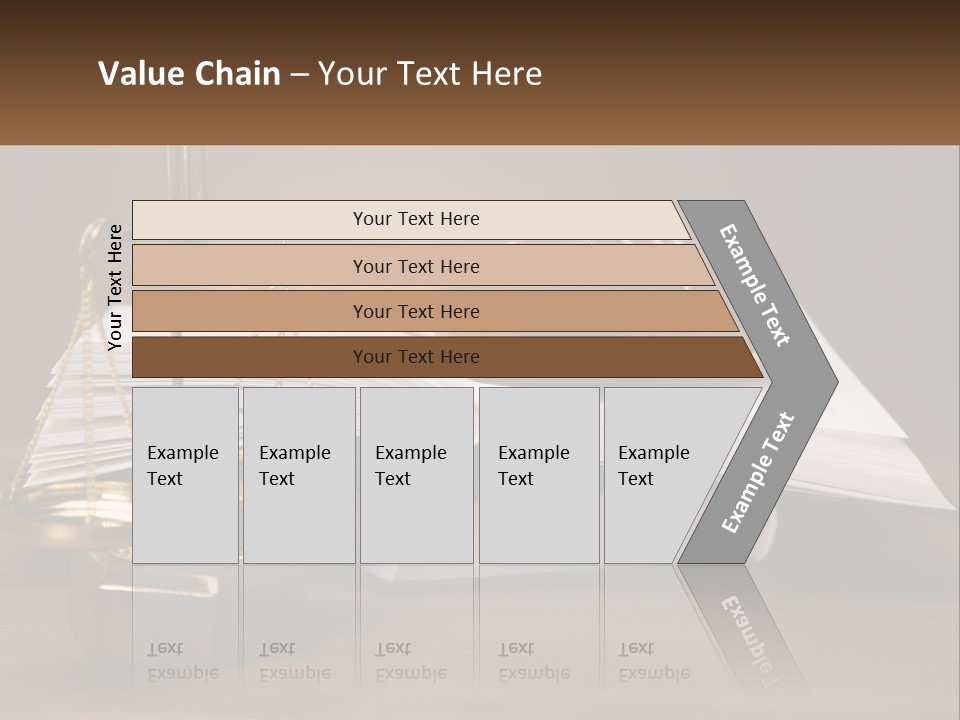 Value Chain – Your Text Here

Your Text Here

Your Text Here

Your Text Here

Your Text Here

Your Text Here

Example Text

Example Text

Example Text

Example Text

Example Text

Example Text

Example Text